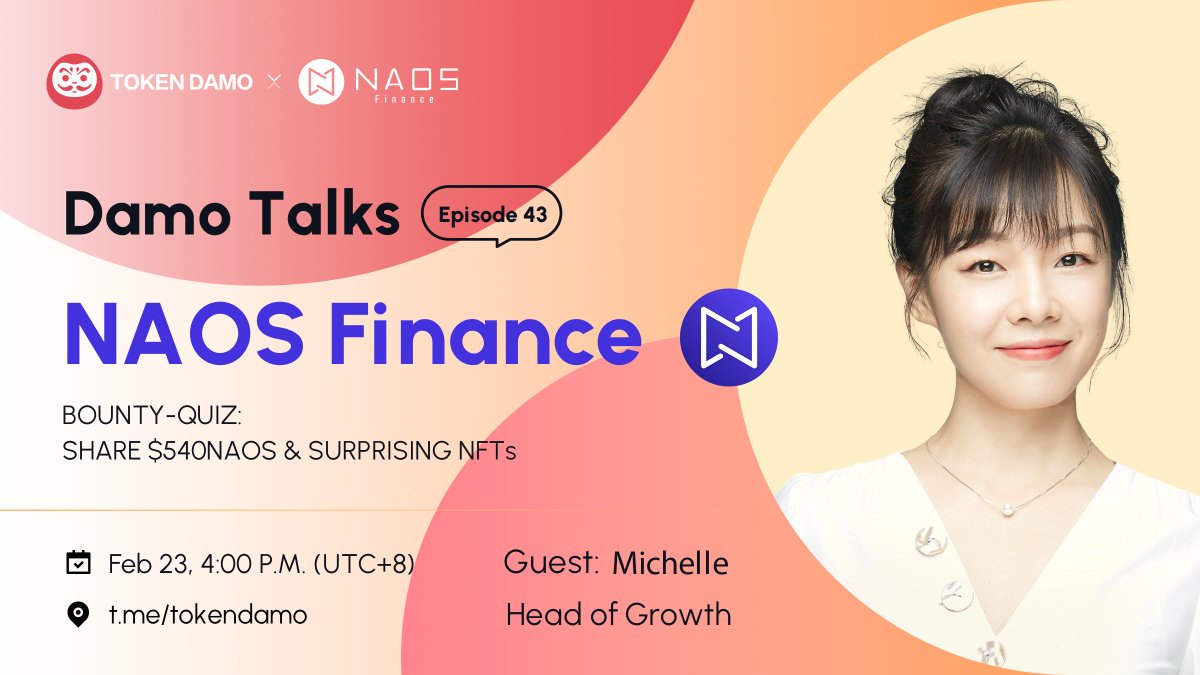 TOKEN DAMO × NAOS Finance

Damo Talks Episode 43

NAOS Finance

BOUNTY-QUIZ:
SHARE \$540NAOS & SURPRISING NFTs

Feb 23, 4:00 P.M. (UTC+8)

t.me/tokendamo

Guest: Michelle
Head of Growth